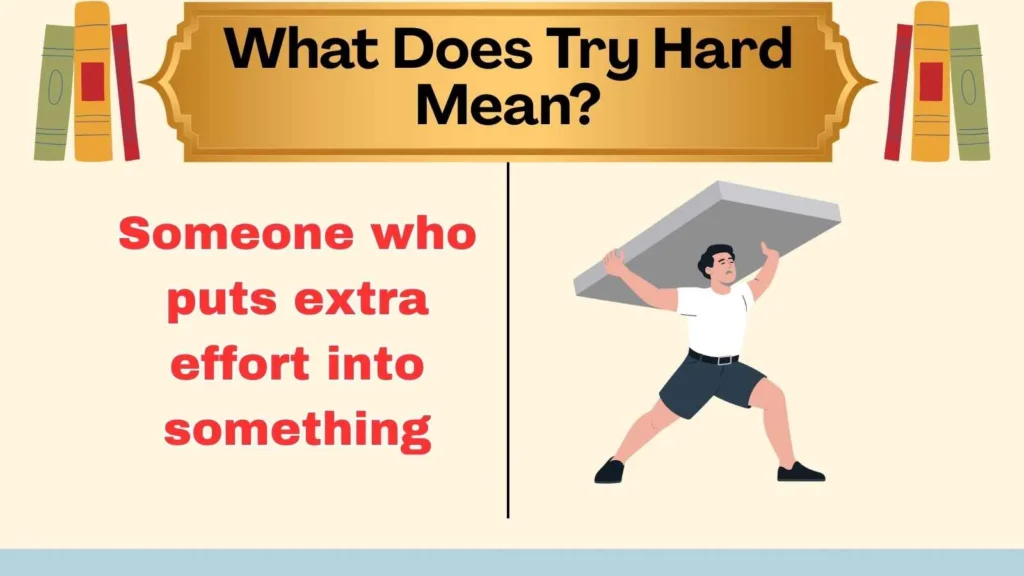 What Does Try Hard Mean?

Someone who puts extra effort into something